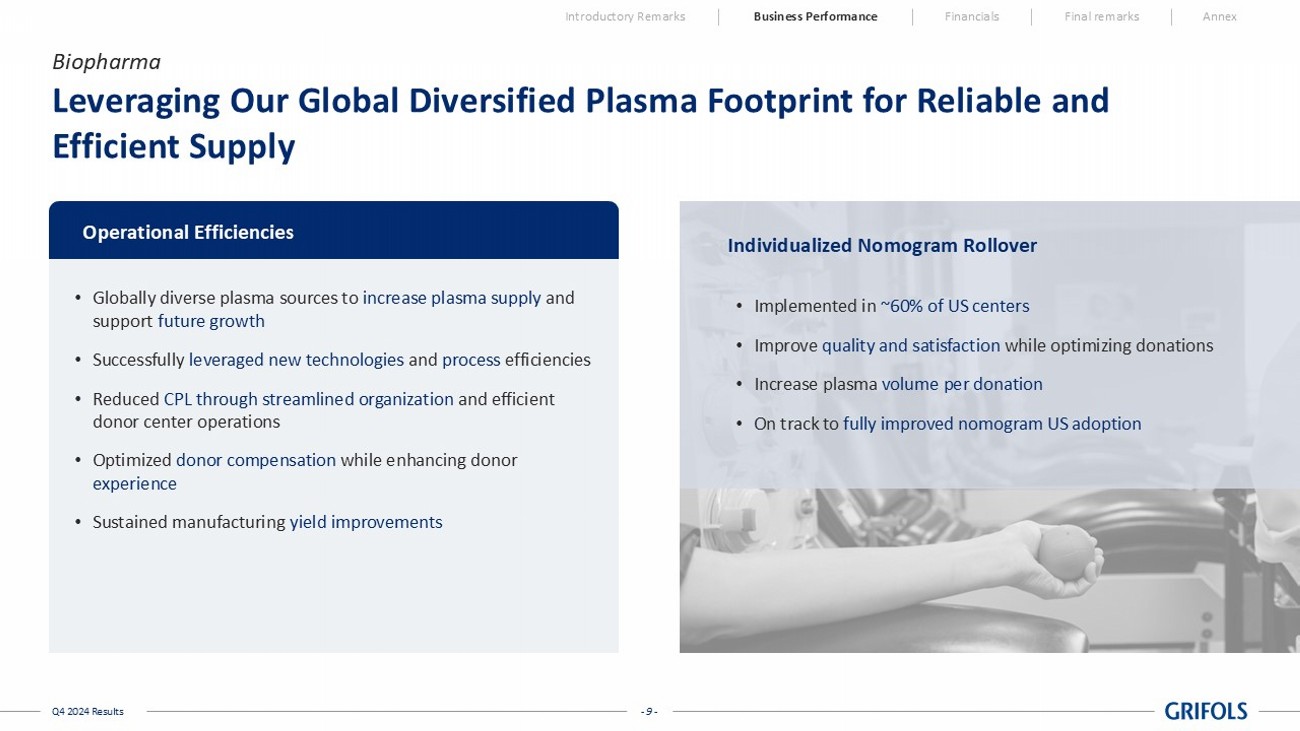 Introductory Remarks | Business Performance | Financials | Final remarks | Annex

Biopharma

Leveraging Our Global Diversified Plasma Footprint for Reliable and Efficient Supply

Operational Efficiencies

• Globally diverse plasma sources to increase plasma supply and support future growth
• Successfully leveraged new technologies and process efficiencies
• Reduced CPL through streamlined organization and efficient donor center operations
• Optimized donor compensation while enhancing donor experience
• Sustained manufacturing yield improvements

Individualized Nomogram Rollover

• Implemented in ~60% of US centers
• Improve quality and satisfaction while optimizing donations
• Increase plasma volume per donation
• On track to fully improved nomogram US adoption

Q4 2024 Results

- 9 -

GRIFOLS